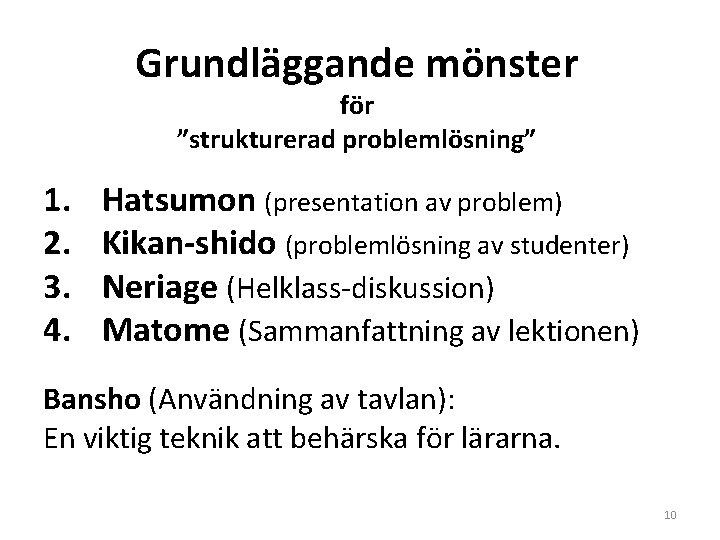 Grundläggande mönster
för
”strukturerad problemlösning”

1. Hatsumon (presentation av problem)
2. Kikan-shido (problemlösning av studenter)
3. Neriage (Helklass-diskussion)
4. Matome (Sammanfattning av lektionen)

Bansho (Användning av tavlan):
En viktig teknik att behärska för lärarna.

10